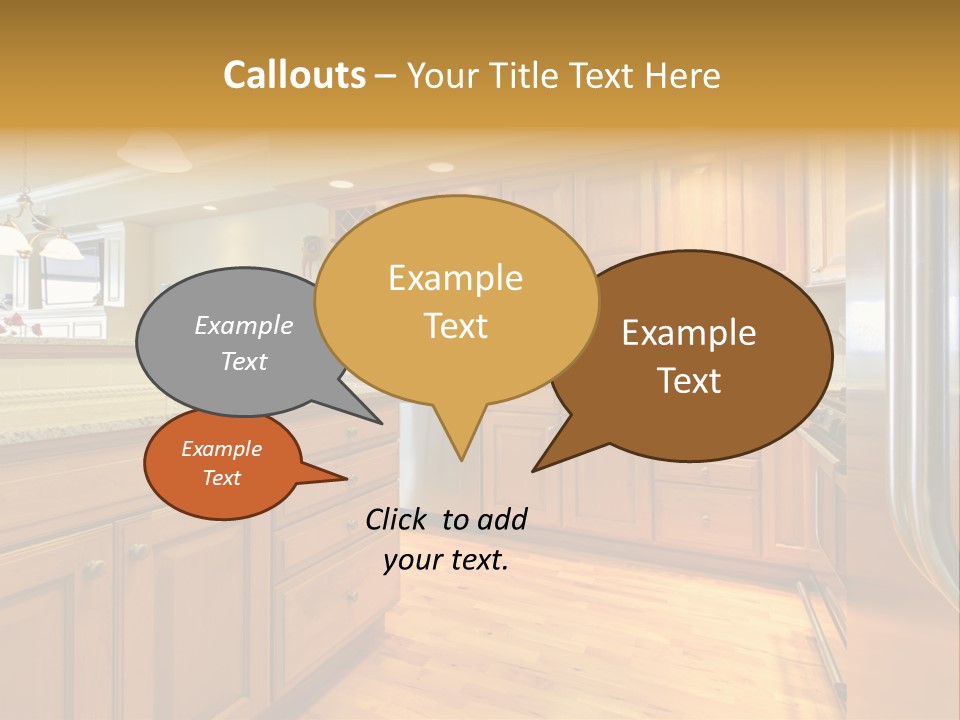 Callouts – Your Title Text Here

Example Text

Example Text

Example Text

Example Text

Click to add your text.